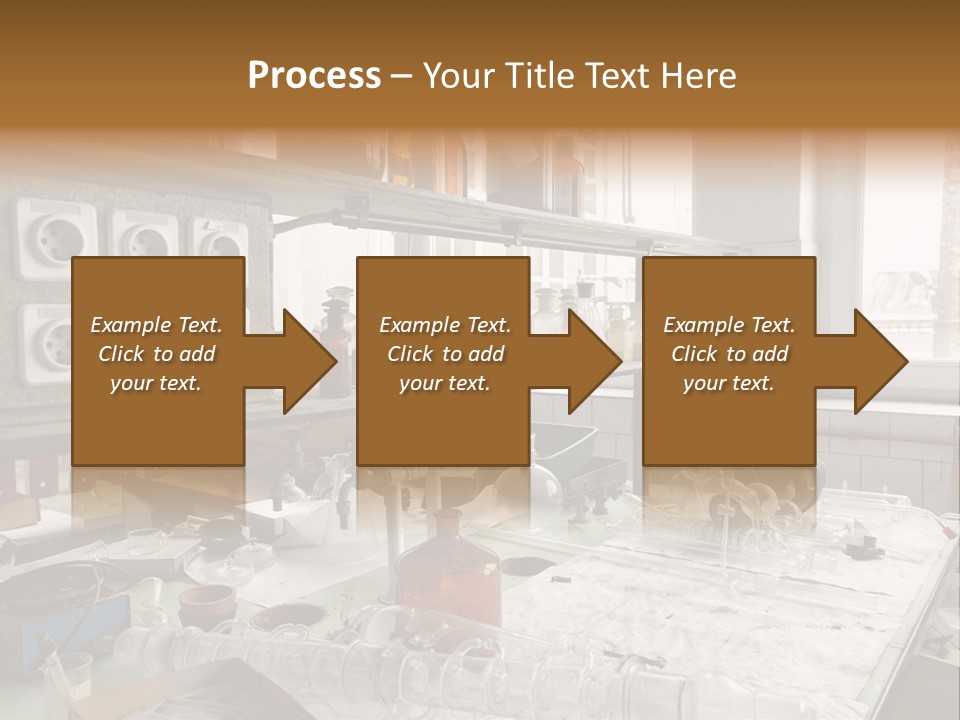 Process – Your Title Text Here

Example Text. Click to add your text.

Example Text. Click to add your text.

Example Text. Click to add your text.